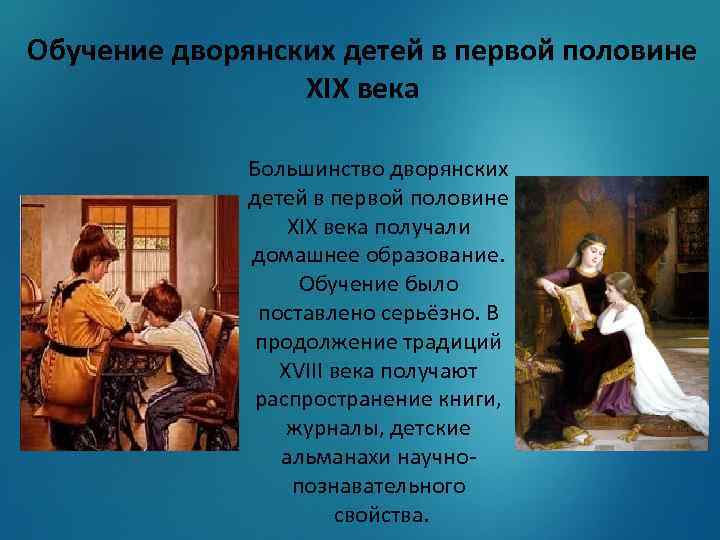 Обучение дворянских детей в первой половине XIX века

Большинство дворянских детей в первой половине XIX века получали домашнее образование. Обучение было поставлено серьёзно. В продолжение традиций XVIII века получают распространение книги, журналы, детские альманахи научно-познавательного свойства.